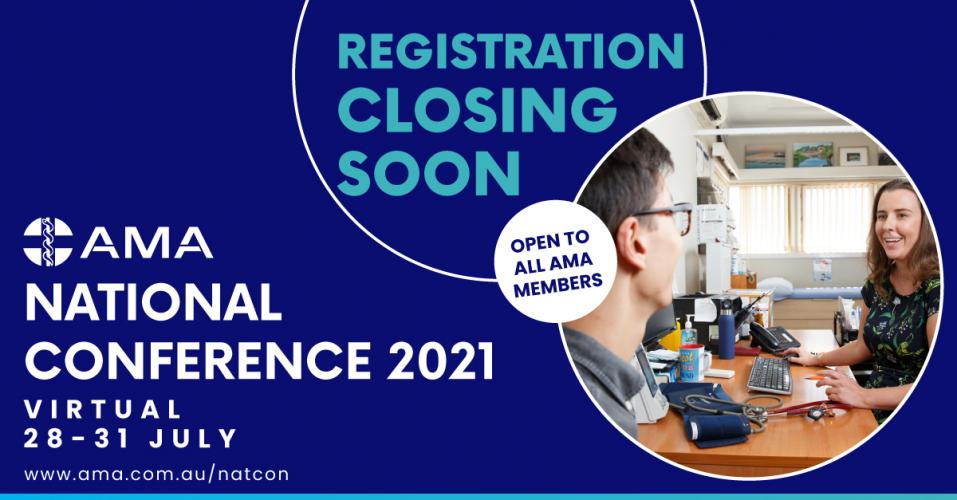 REGISTRATION CLOSING SOON

OPEN TO ALL AMA MEMBERS

AMA

NATIONAL CONFERENCE 2021

VIRTUAL
28-31 JULY

www.ama.com.au/natcon